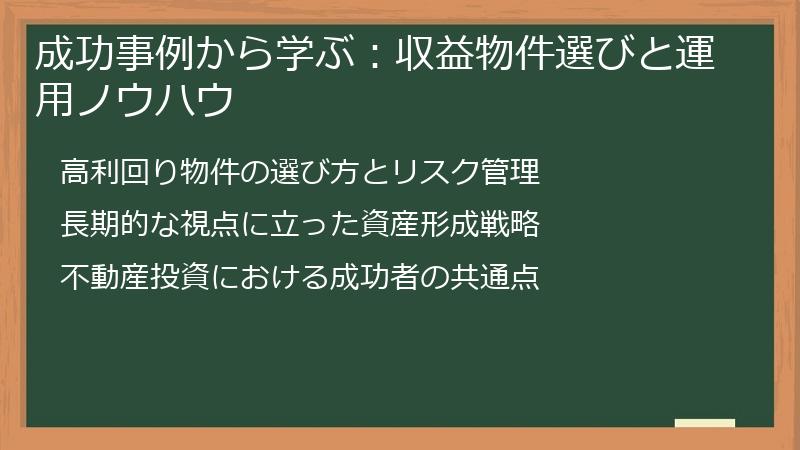 成功事例から学ぶ：収益物件選びと運用ノウハウ

高利回り物件の選び方とリスク管理

長期的な視点に立った資産形成戦略

不動産投資における成功者の共通点